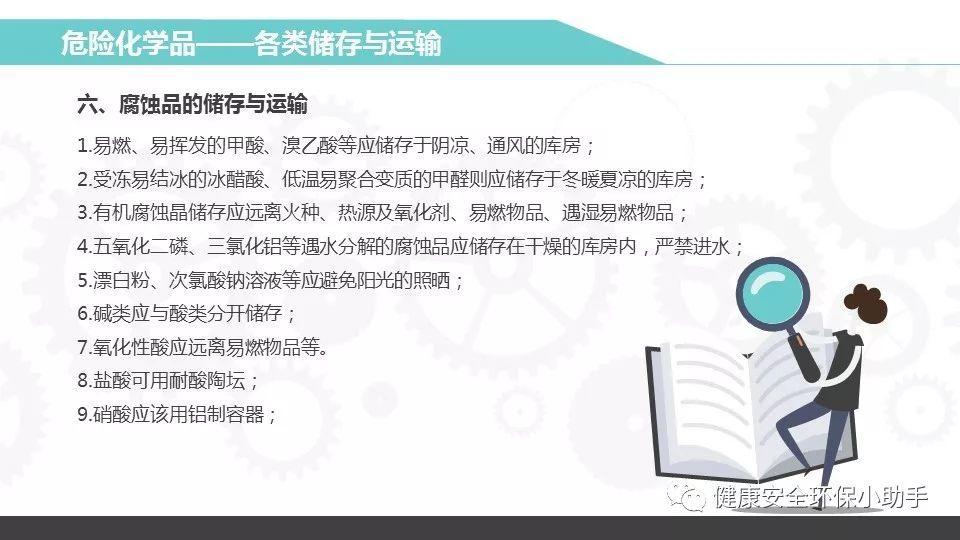 危险化学品——各类储存与运输

六、腐蚀品的储存与运输

1.易燃、易挥发的甲酸、溴乙酸等应储存于阴凉、通风的库房；

2.受冻易结冰的冰醋酸、低温易聚合变质的甲醛则应储存于冬暖夏凉的库房；

3.有机腐蚀晶储存应远离火种、热源及氧化剂、易燃物品、遇湿易燃物品；

4.五氧化二磷、三氯化铝等遇水分解的腐蚀品应储存在干燥的库房内，严禁进水；

5.漂白粉、次氯酸钠溶液等应避免阳光的照晒；

6.碱类应与酸类分开储存；

7.氧化性酸应远离易燃物品等。

8.盐酸可用耐酸陶坛；

9.硝酸应该用铝制容器；

健康安全环保小助手